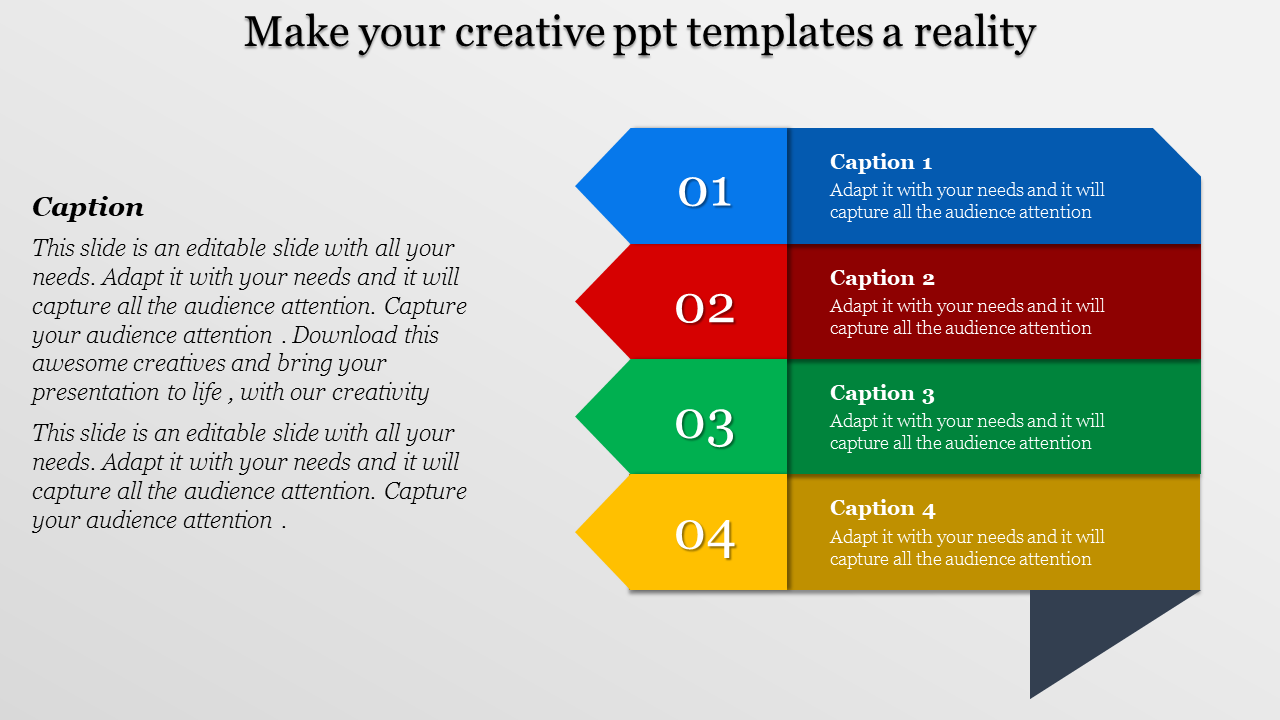 Make your creative ppt templates a reality

Caption

This slide is an editable slide with all your needs. Adapt it with your needs and it will capture all the audience attention. Capture your audience attention . Download this awesome creatives and bring your presentation to life , with our creativity

This slide is an editable slide with all your needs. Adapt it with your needs and it will capture all the audience attention. Capture your audience attention .

01

Caption 1
Adapt it with your needs and it will capture all the audience attention

02

Caption 2
Adapt it with your needs and it will capture all the audience attention

03

Caption 3
Adapt it with your needs and it will capture all the audience attention

04

Caption 4
Adapt it with your needs and it will capture all the audience attention